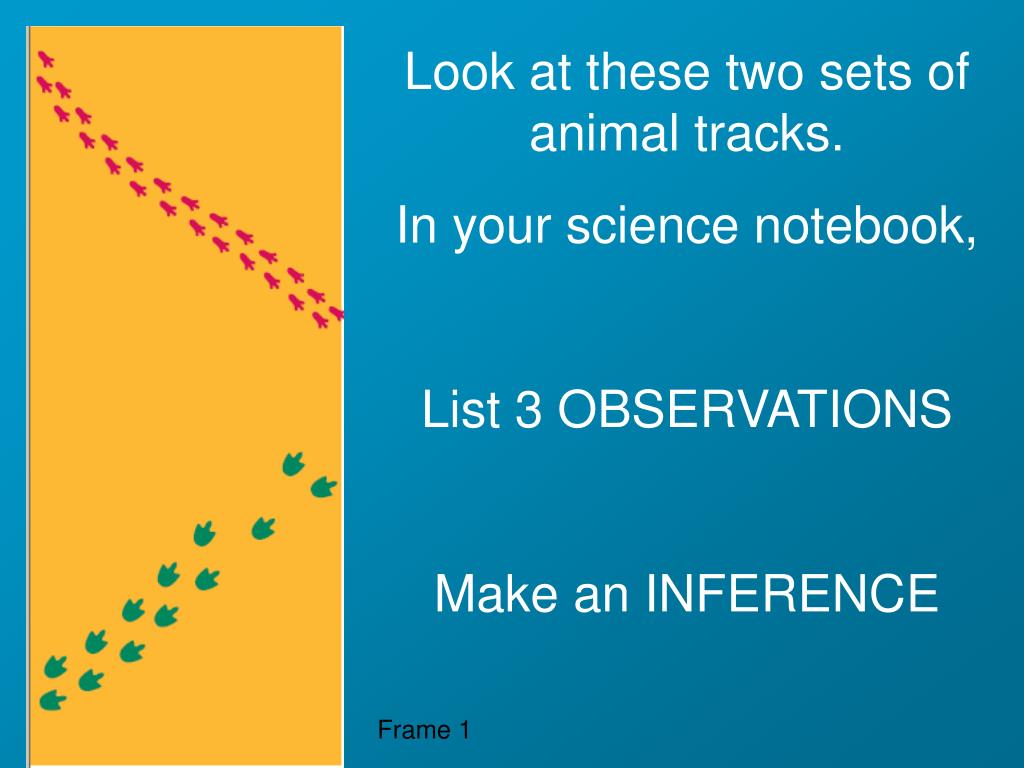 Look at these two sets of animal tracks.

In your science notebook,

List 3 OBSERVATIONS

Make an INFERENCE

Frame 1